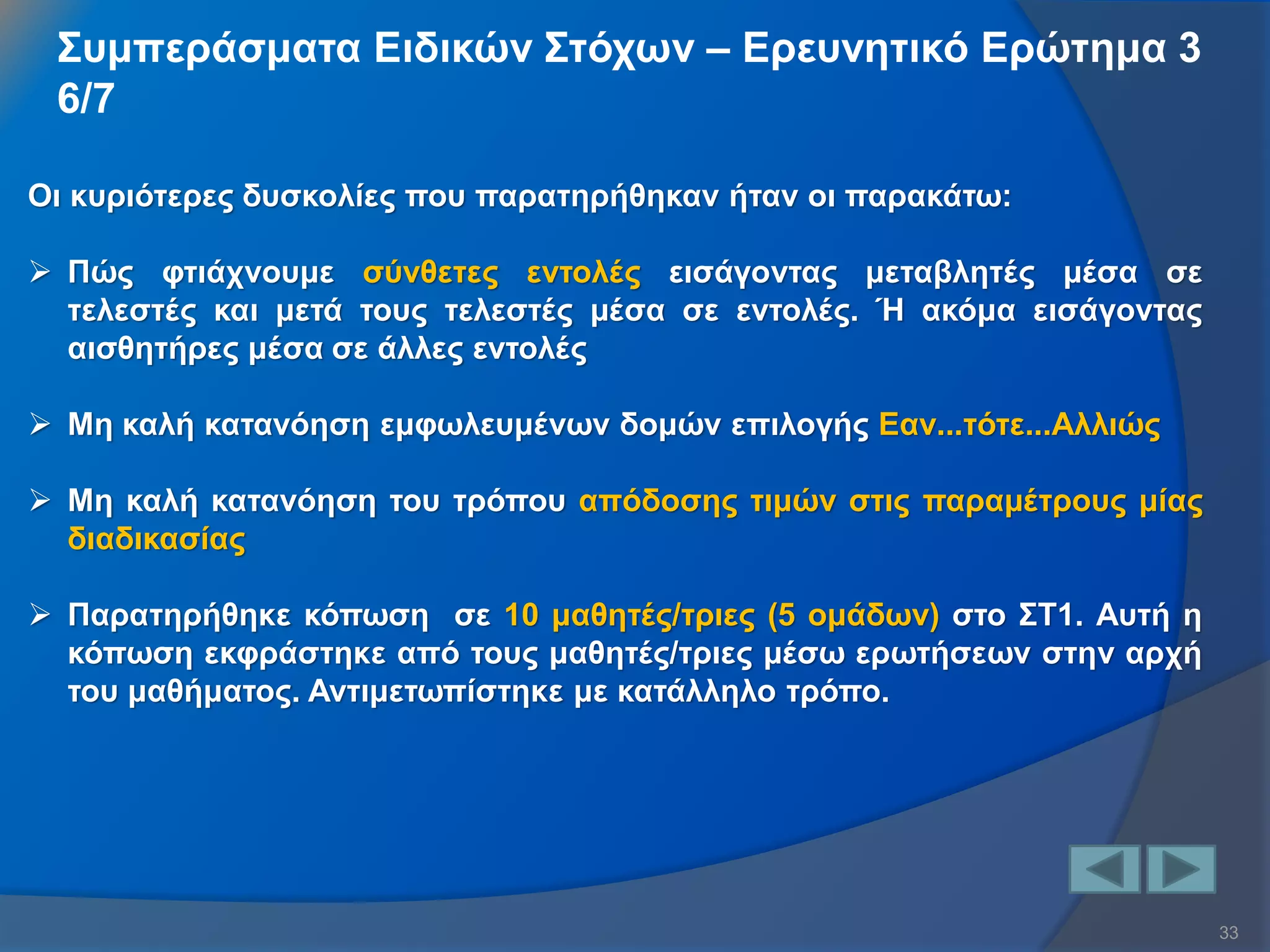 Συμπεράσματα Ειδικών Στόχων – Ερευνητικό Ερώτημα 3 6/7

Οι κυριότερες δυσκολίες που παρατηρήθηκαν ήταν οι παρακάτω:

➢ Πώς φτιάχνουμε σύνθετες εντολές εισάγοντας μεταβλητές μέσα σε τελεστές και μετά τους τελεστές μέσα σε εντολές. Ή ακόμα εισάγοντας αισθητήρες μέσα σε άλλες εντολές

➢ Μη καλή κατανόηση εμφωλευμένων δομών επιλογής Εαν...τότε...Αλλιώς

➢ Μη καλή κατανόηση του τρόπου απόδοσης τιμών στις παραμέτρους μίας διαδικασίας

➢ Παρατηρήθηκε κόπωση σε 10 μαθητές/τριες (5 ομάδων) στο ΣΤ1. Αυτή η κόπωση εκφράστηκε από τους μαθητές/τριες μέσω ερωτήσεων στην αρχή του μαθήματος. Αντιμετωπίστηκε με κατάλληλο τρόπο.

33